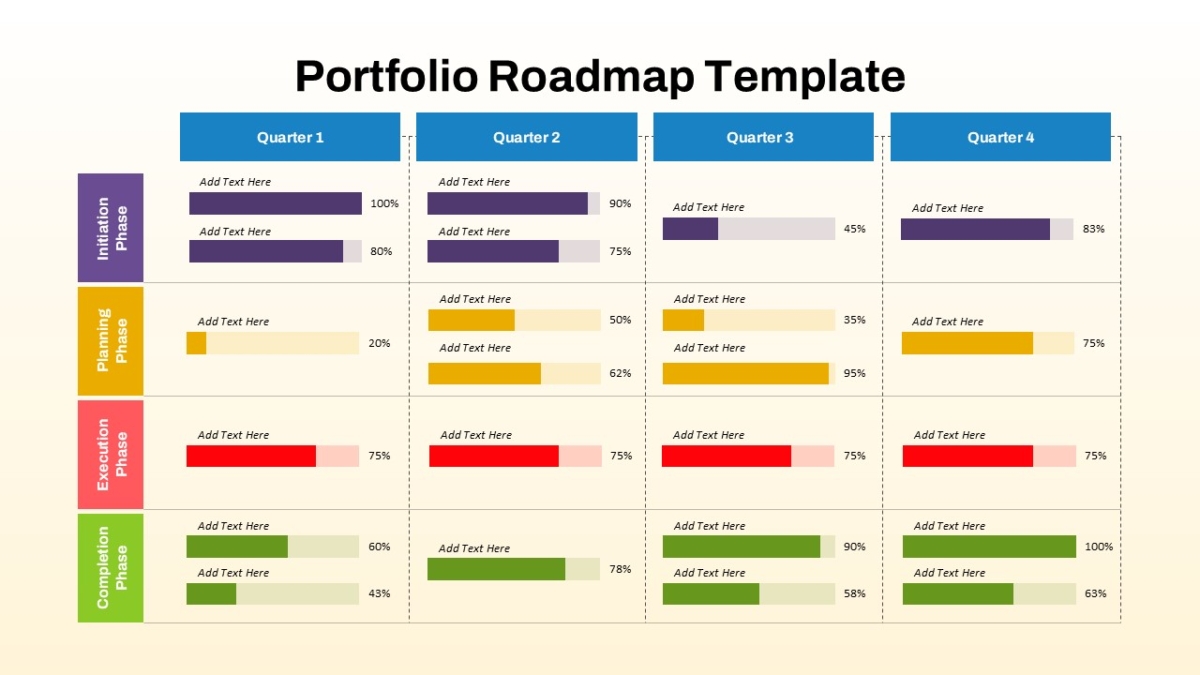 Portfolio Roadmap Template

| | Quarter 1 | Quarter 2 | Quarter 3 | Quarter 4 |
|---|---|---|---|---|
| Initiation Phase | Add Text Here 100% Add Text Here 80% | Add Text Here 90% Add Text Here 75% | Add Text Here 45% | Add Text Here 83% |
| Planning Phase | Add Text Here 20% | Add Text Here 50% Add Text Here 62% | Add Text Here 35% Add Text Here 95% | Add Text Here 75% |
| Execution Phase | Add Text Here 75% | Add Text Here 75% | Add Text Here 75% | Add Text Here 75% |
| Completion Phase | Add Text Here 60% Add Text Here 43% | Add Text Here 78% | Add Text Here 90% Add Text Here 58% | Add Text Here 100% Add Text Here 63% |